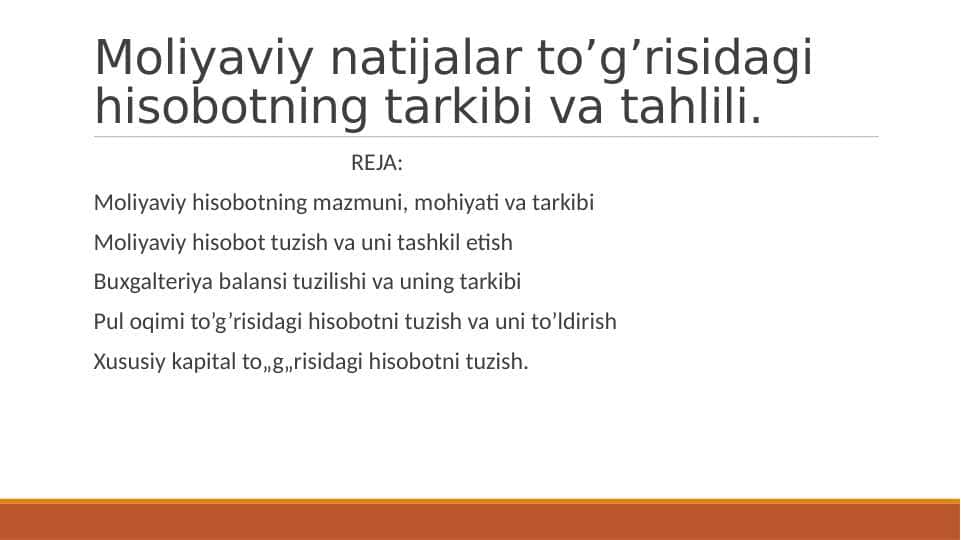 Moliyaviy natijalar to’g’risidagi hisobotning tarkibi va tahlili.

REJA:

Moliyaviy hisobotning mazmuni, mohiyati va tarkibi

Moliyaviy hisobot tuzish va uni tashkil etish

Buxgalteriya balansi tuzilishi va uning tarkibi

Pul oqimi to’g’risidagi hisobotni tuzish va uni to’ldirish

Xususiy kapital to„g„risidagi hisobotni tuzish.